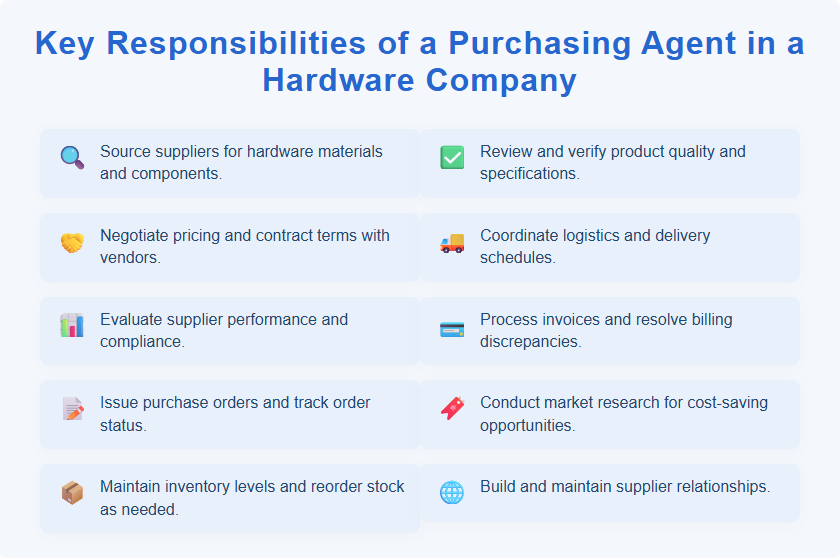 Key Responsibilities of a Purchasing Agent in a Hardware Company

Source suppliers for hardware materials and components.

Negotiate pricing and contract terms with vendors.

Evaluate supplier performance and compliance.

Issue purchase orders and track order status.

Maintain inventory levels and reorder stock as needed.

Review and verify product quality and specifications.

Coordinate logistics and delivery schedules.

Process invoices and resolve billing discrepancies.

Conduct market research for cost-saving opportunities.

Build and maintain supplier relationships.